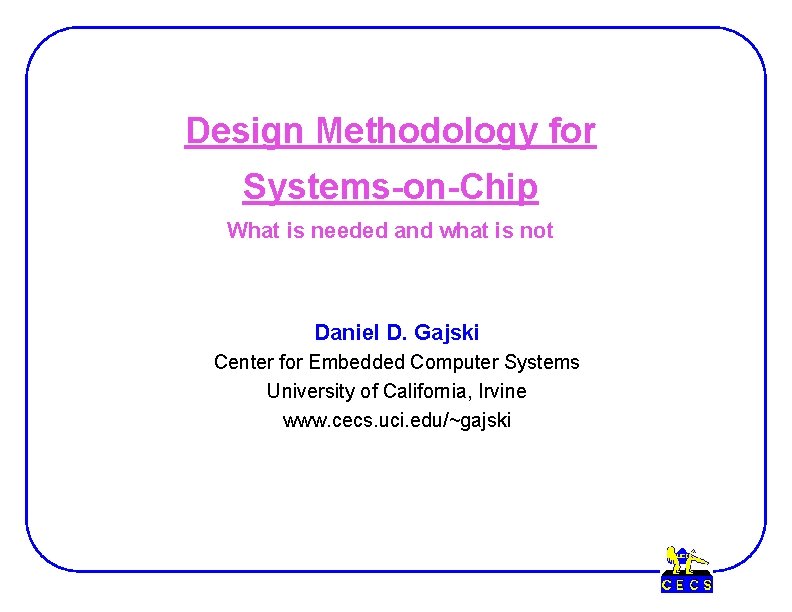 Design Methodology for Systems-on-Chip

What is needed and what is not

Daniel D. Gajski

Center for Embedded Computer Systems
University of California, Irvine
www.cecs.uci.edu/~gajski

CECS